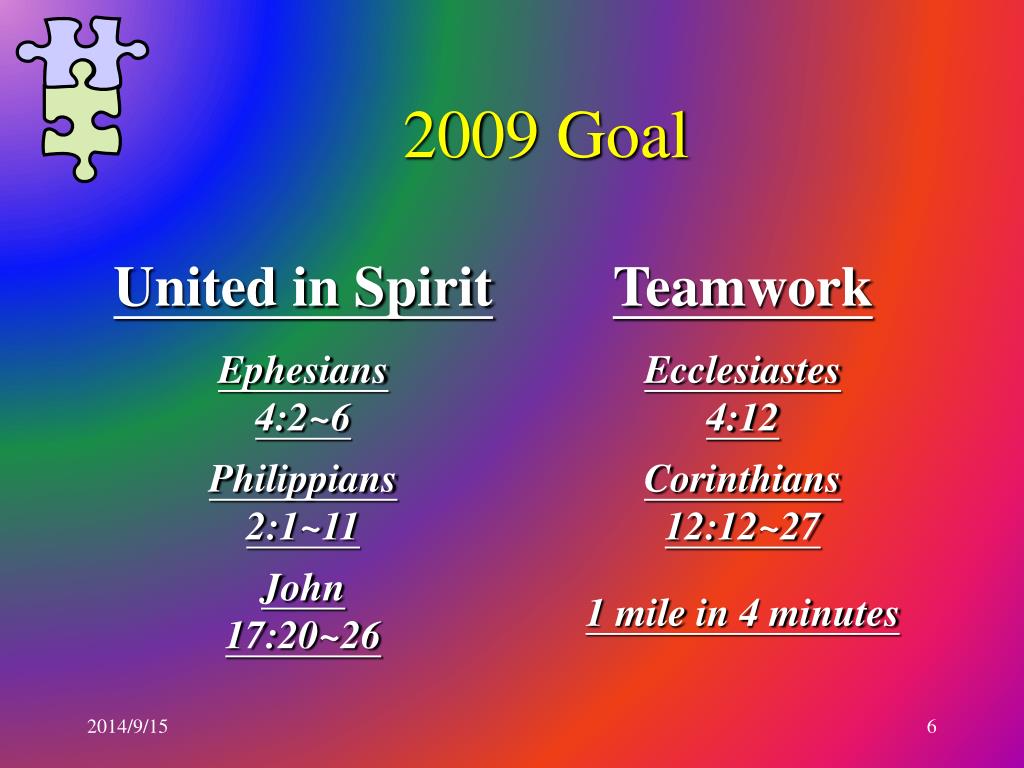 2009 Goal

United in Spirit

Ephesians 4:2~6

Philippians 2:1~11

John 17:20~26

Teamwork

Ecclesiastes 4:12

Corinthians 12:12~27

1 mile in 4 minutes

2014/9/15

6